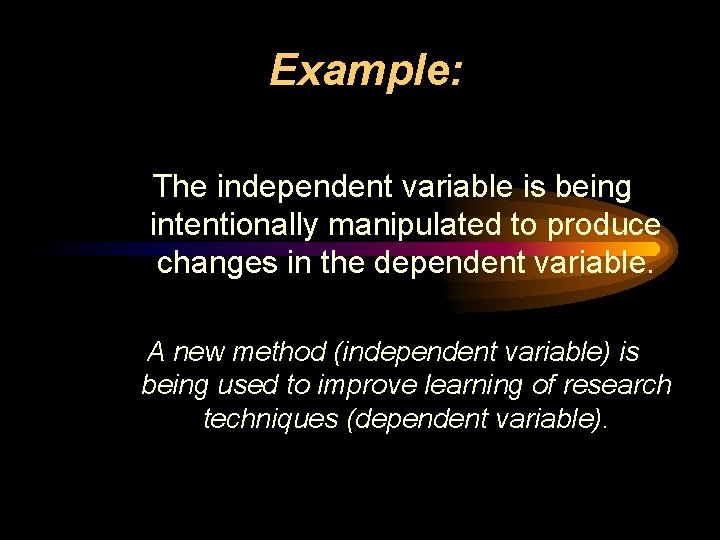 Example:

The independent variable is being intentionally manipulated to produce changes in the dependent variable.

A new method (independent variable) is being used to improve learning of research techniques (dependent variable).